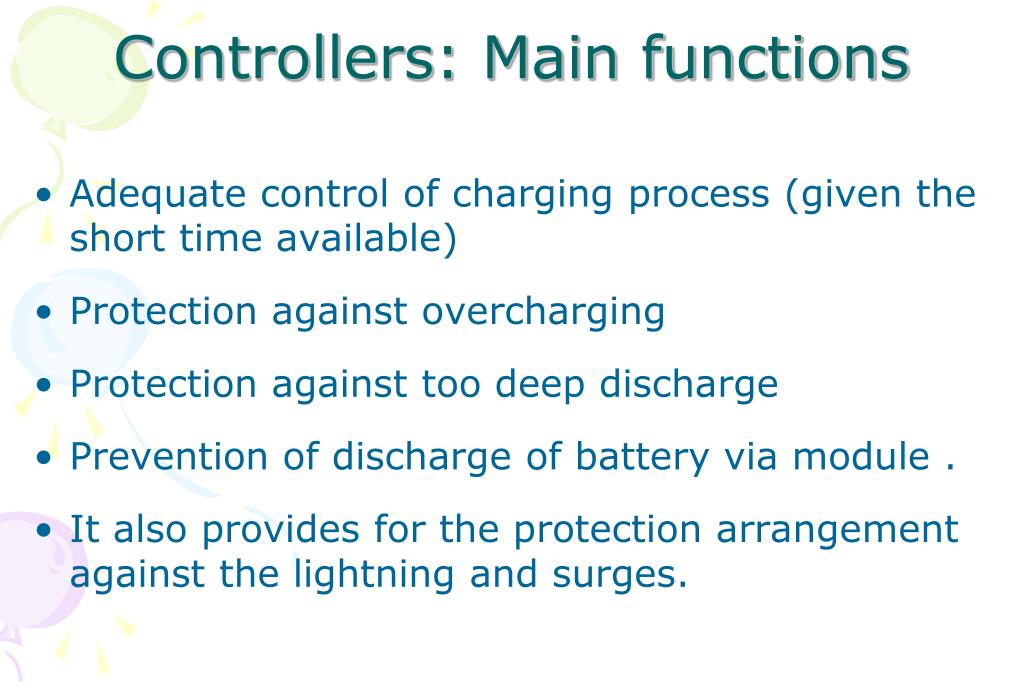 Controllers: Main functions

• Adequate control of charging process (given the short time available)

• Protection against overcharging

• Protection against too deep discharge

• Prevention of discharge of battery via module .

• It also provides for the protection arrangement against the lightning and surges.